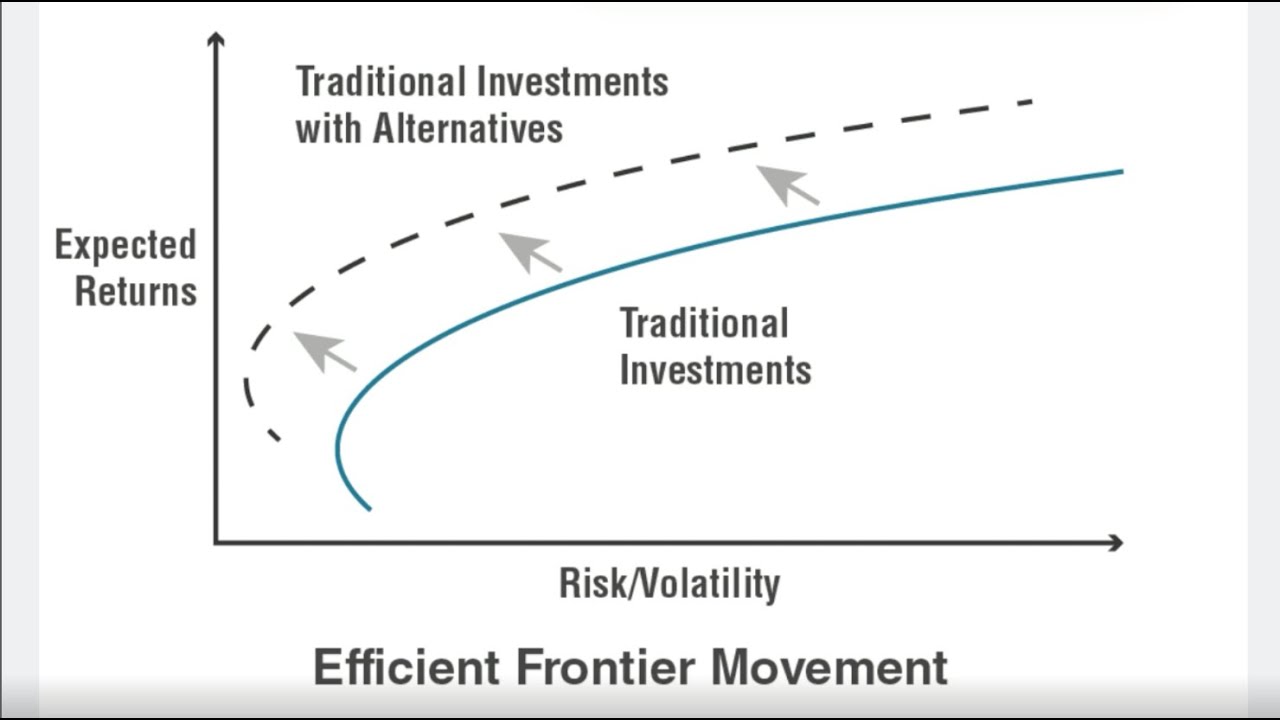 Traditional Investments with Alternatives

Expected Returns

Traditional Investments

Risk/Volatility

Efficient Frontier Movement